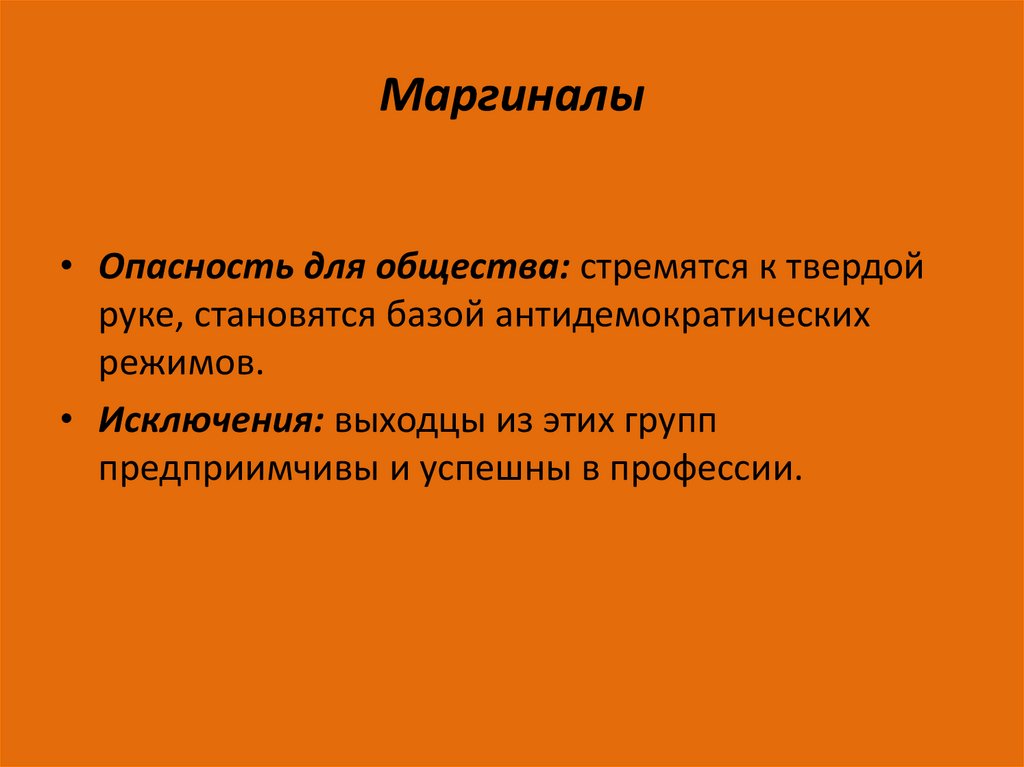 Маргиналы

• Опасность для общества: стремятся к твердой руке, становятся базой антидемократических режимов.

• Исключения: выходцы из этих групп предприимчивы и успешны в профессии.